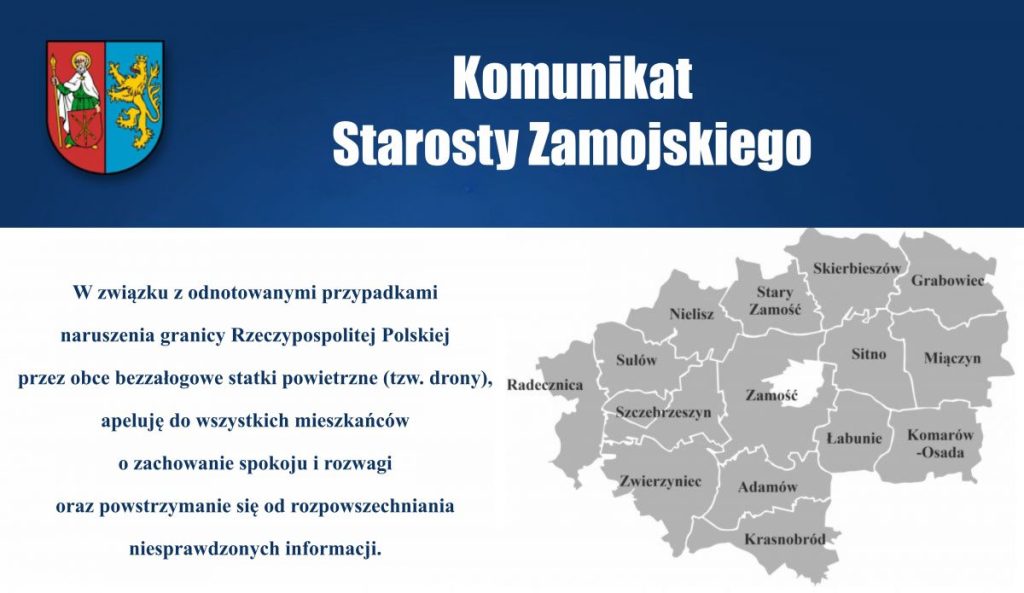 Komunikat
Starosty Zamojskiego

W związku z odnotowanymi przypadkami naruszenia granicy Rzeczypospolitej Polskiej przez obce bezzałogowe statki powietrzne (tzw. drony), apeluję do wszystkich mieszkańców o zachowanie spokoju i rozwagi oraz powstrzymanie się od rozpowszechniania niesprawdzonych informacji.

Skierbieszów
Grabowiec
Stary Zamość
Nielisz
Sułów
Sitno
Miączyn
Radecznica
Zamość
Szczebrzeszyn
Łabunie
Komarów -Osada
Zwierzyniec
Adamów
Krasnobród